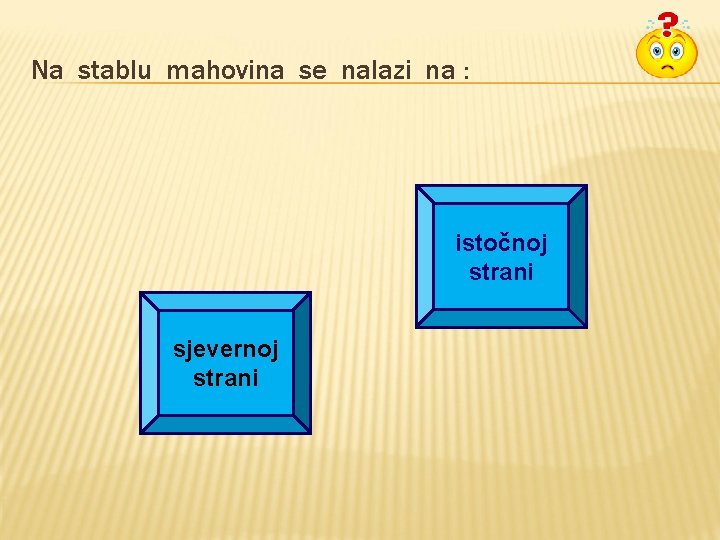 Na stablu mahovina se nalazi na :

istočnoj strani

sjevernoj strani